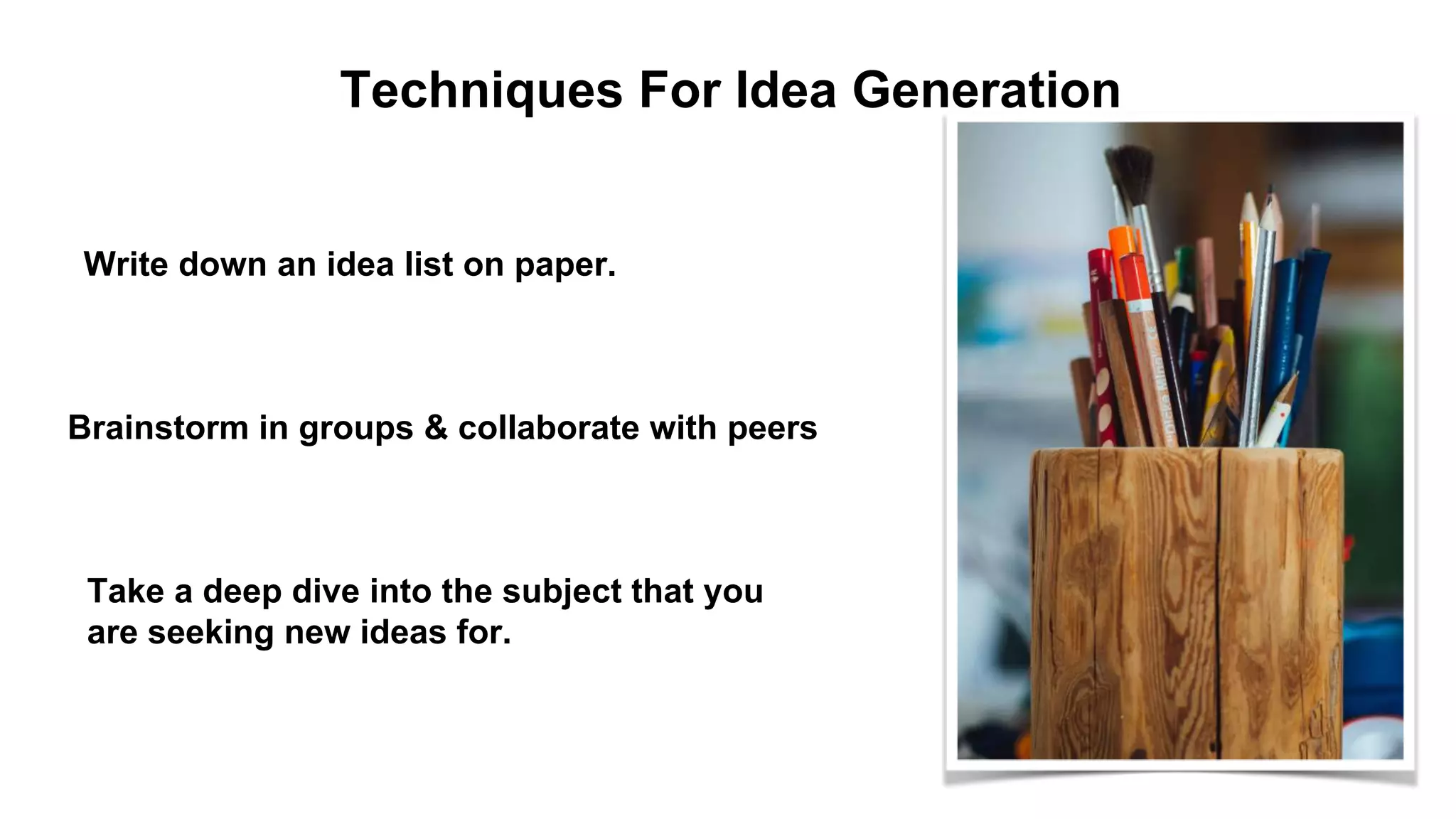 Techniques For Idea Generation

Write down an idea list on paper.

Brainstorm in groups & collaborate with peers

Take a deep dive into the subject that you are seeking new ideas for.